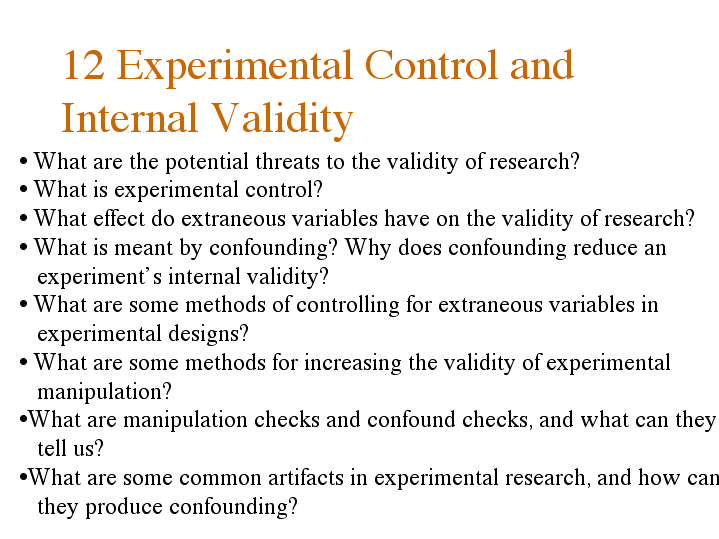 12 Experimental Control and Internal Validity

• What are the potential threats to the validity of research?
• What is experimental control?
• What effect do extraneous variables have on the validity of research?
• What is meant by confounding? Why does confounding reduce an experiment's internal validity?
• What are some methods of controlling for extraneous variables in experimental designs?
• What are some methods for increasing the validity of experimental manipulation?
•What are manipulation checks and confound checks, and what can they tell us?
•What are some common artifacts in experimental research, and how can they produce confounding?